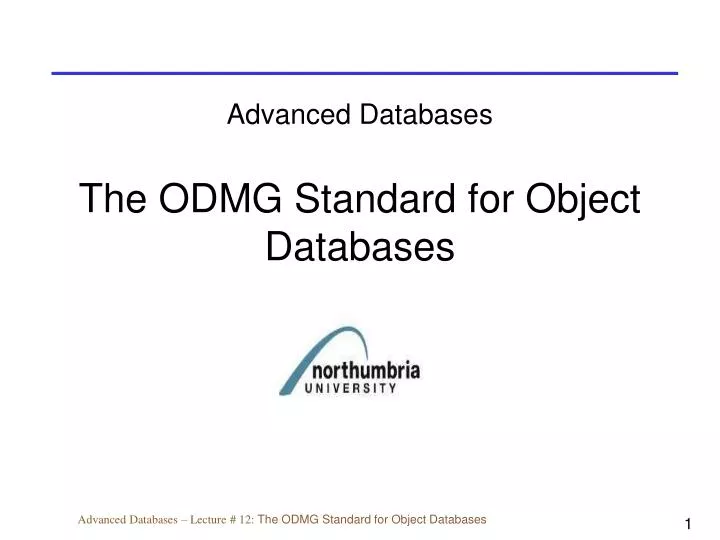 Advanced Databases

The ODMG Standard for Object Databases

northumbria
UNIVERSITY

Advanced Databases – Lecture # 12: The ODMG Standard for Object Databases

1